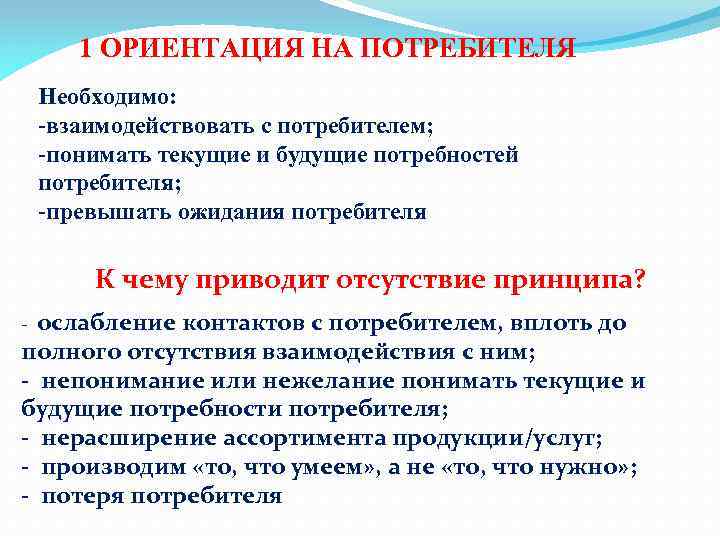 1 ОРИЕНТАЦИЯ НА ПОТРЕБИТЕЛЯ

Необходимо:
-взаимодействовать с потребителем;
-понимать текущие и будущие потребностей потребителя;
-превышать ожидания потребителя

К чему приводит отсутствие принципа?

- ослабление контактов с потребителем, вплоть до полного отсутствия взаимодействия с ним;
- непонимание или нежелание понимать текущие и будущие потребности потребителя;
- нерасширение ассортимента продукции/услуг;
- производим «то, что умеем», а не «то, что нужно»;
- потеря потребителя